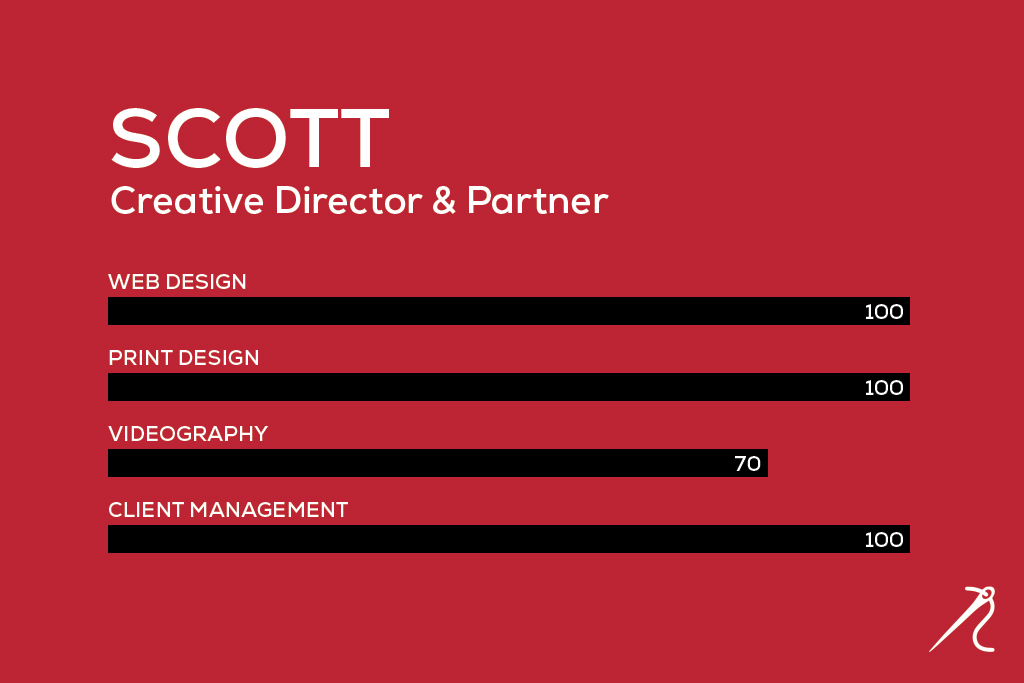 SCOTT
Creative Director & Partner

WEB DESIGN
100

PRINT DESIGN
100

VIDEOGRAPHY
70

CLIENT MANAGEMENT
100